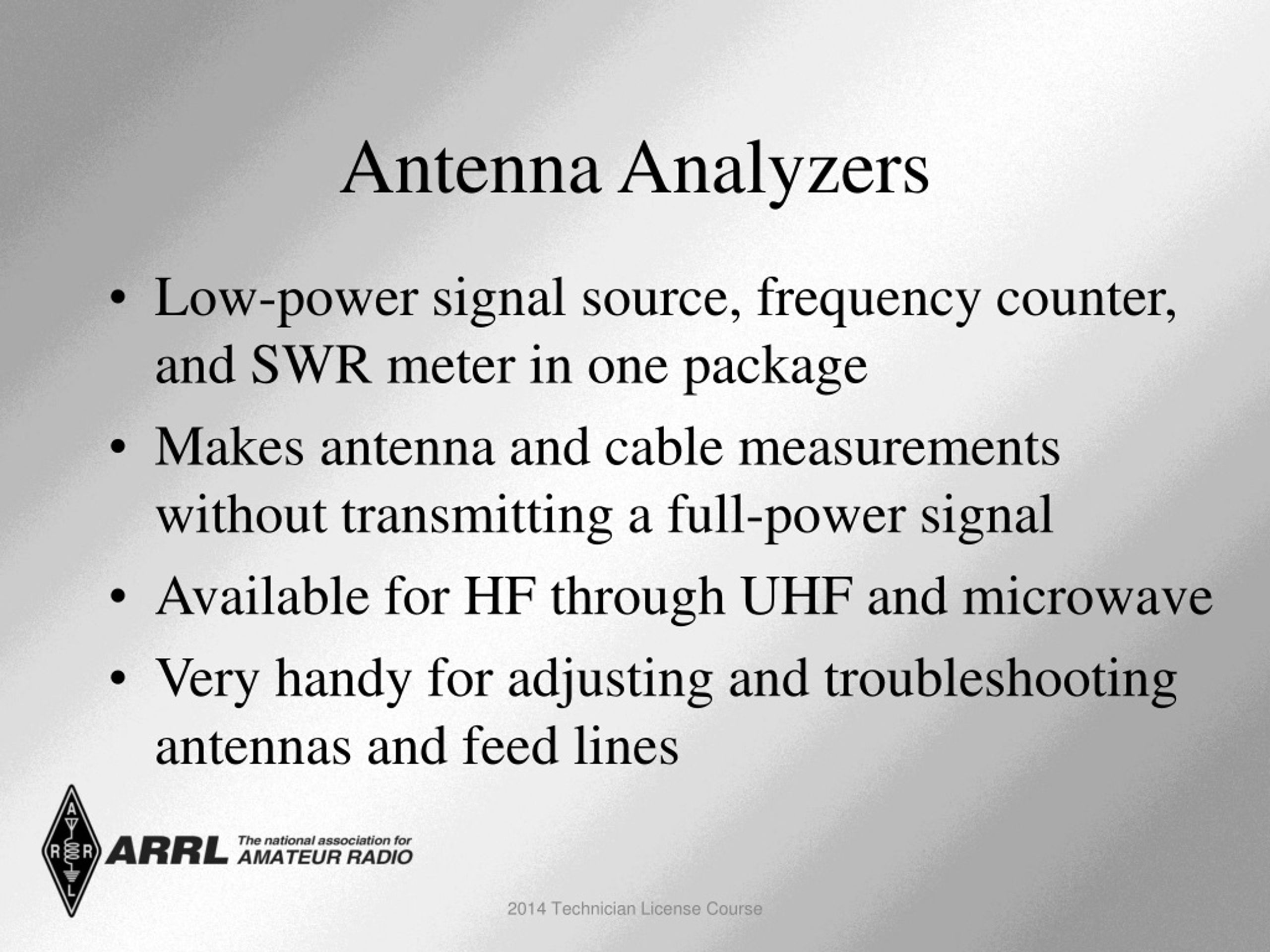 Antenna Analyzers

• Low-power signal source, frequency counter, and SWR meter in one package
• Makes antenna and cable measurements without transmitting a full-power signal
• Available for HF through UHF and microwave
• Very handy for adjusting and troubleshooting antennas and feed lines

A R R L

ARRL The national association for AMATEUR RADIO

2014 Technician License Course